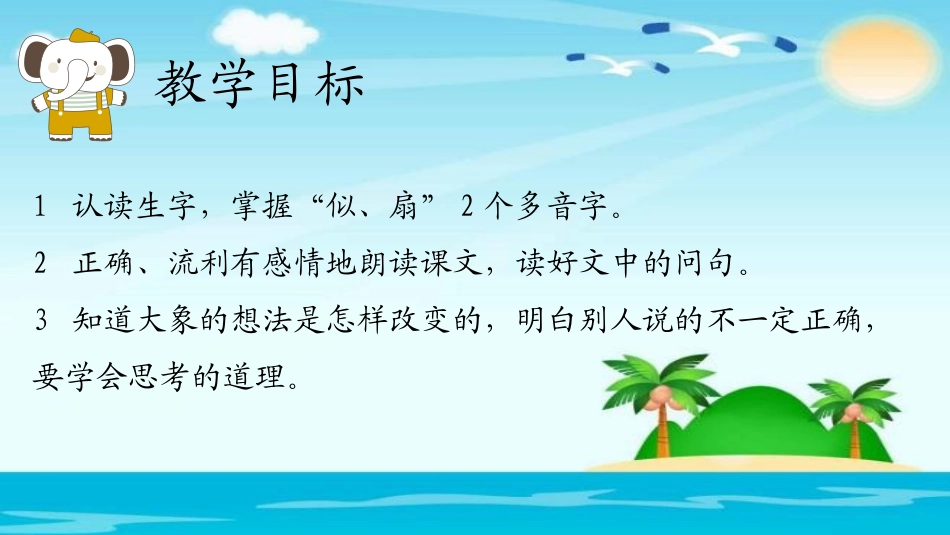 教学目标

1 认读生字，掌握“似、扇” 2 个多音字。

2 正确、流利有感情地朗读课文，读好文中的问句。

3 知道大象的想法是怎样改变的，明白别人说的不一定正确，要学会思考的道理。